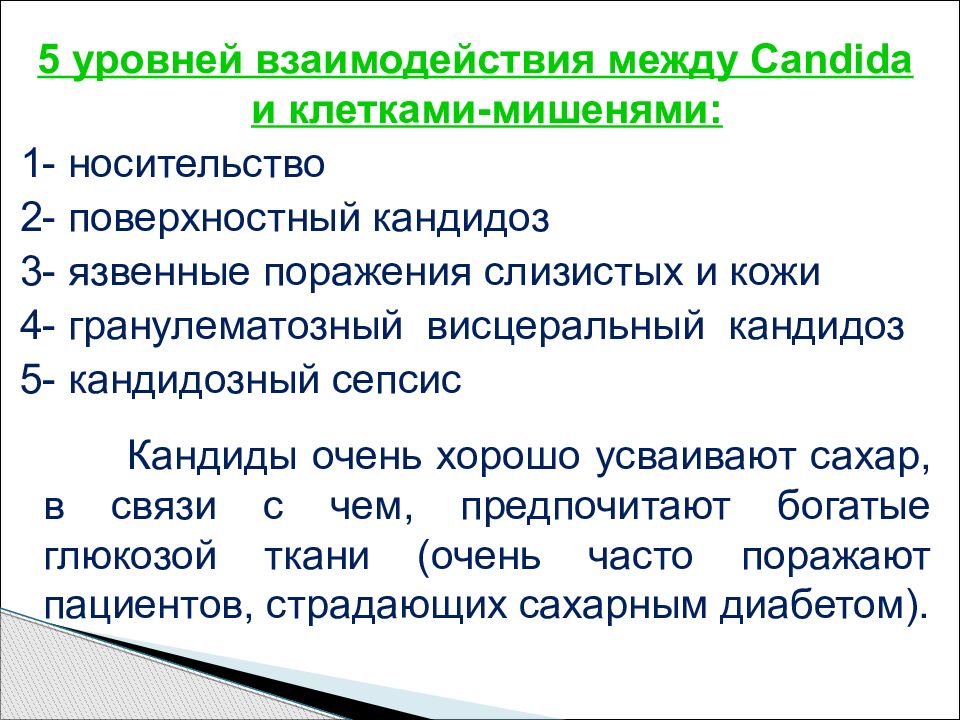 5 уровней взаимодействия между Candida и клетками-мишенями:

1- носительство
2- поверхностный кандидоз
3- язвенные поражения слизистых и кожи
4- гранулематозный висцеральный кандидоз
5- кандидозный сепсис

Кандиды очень хорошо усваивают сахар, в связи с чем, предпочитают богатые глюкозой ткани (очень часто поражают пациентов, страдающих сахарным диабетом).